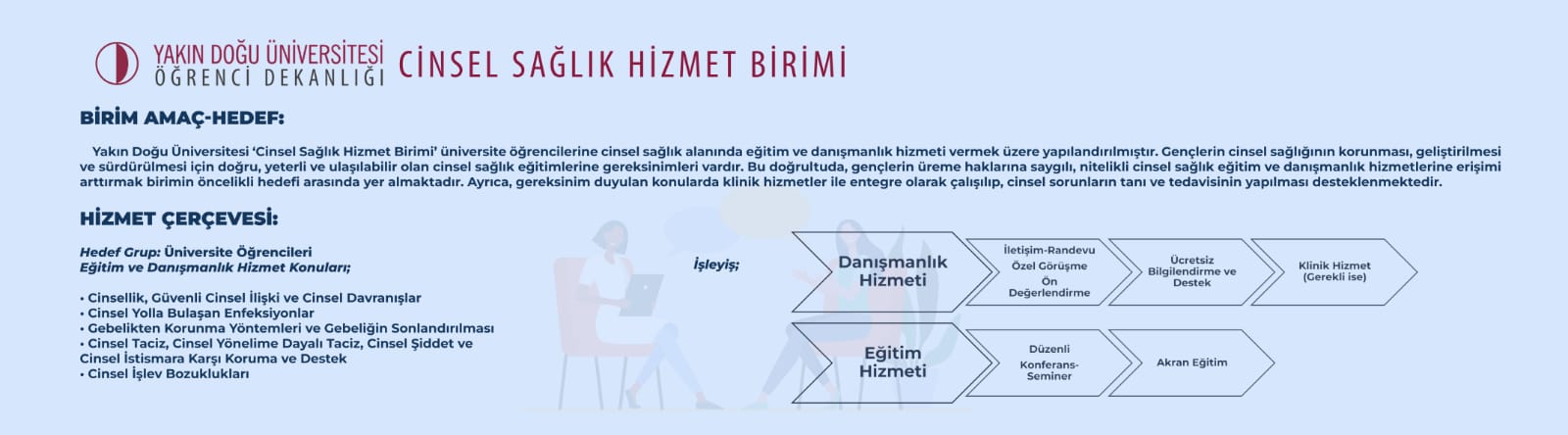 YAKIN DOĞU ÜNİVERSİTESİ
ÖĞRENCİ DEKANLIĞI

CİNSEL SAĞLIK HİZMET BİRİMİ

BİRİM AMAÇ-HEDEF:

Yakın Doğu Üniversitesi 'Cinsel Sağlık Hizmet Birimi' üniversite öğrencilerine cinsel sağlık alanında eğitim ve danışmanlık hizmeti vermek üzere yapılandırılmıştır. Gençlerin cinsel sağlığının korunması, geliştirilmesi ve sürdürülmesi için doğru, yeterli ve ulaşılabilir olan cinsel sağlık eğitimlerine gereksinimleri vardır. Bu doğrultuda, gençlerin üreme haklarına saygılı, nitelikli cinsel sağlık eğitim ve danışmanlık hizmetlerine erişimi arttırmak birimin öncelikli hedefi arasında yer almaktadır. Ayrıca, gereksinim duyulan konularda klinik hizmetler ile entegre olarak çalışılıp, cinsel sorunların tanı ve tedavisinin yapılması desteklenmektedir.

HİZMET ÇERÇEVESİ:

Hedef Grup: Üniversite Öğrencileri
Eğitim ve Danışmanlık Hizmet Konuları;

• Cinsellik, Güvenli Cinsel İlişki ve Cinsel Davranışlar
• Cinsel Yolla Bulaşan Enfeksiyonlar
• Gebelikten Korunma Yöntemleri ve Gebeliğin Sonlandırılması
• Cinsel Taciz, Cinsel Yönelime Dayalı Taciz, Cinsel Şiddet ve Cinsel İstismara Karşı Koruma ve Destek
• Cinsel İşlev Bozuklukları

İşleyiş;

Danışmanlık Hizmeti

İletişim-Randevu
Özel Görüşme
Ön Değerlendirme

Ücretsiz Bilgilendirme ve Destek

Klinik Hizmet (Gerekli ise)

Eğitim Hizmeti

Düzenli Konferans-Seminer

Akran Eğitim